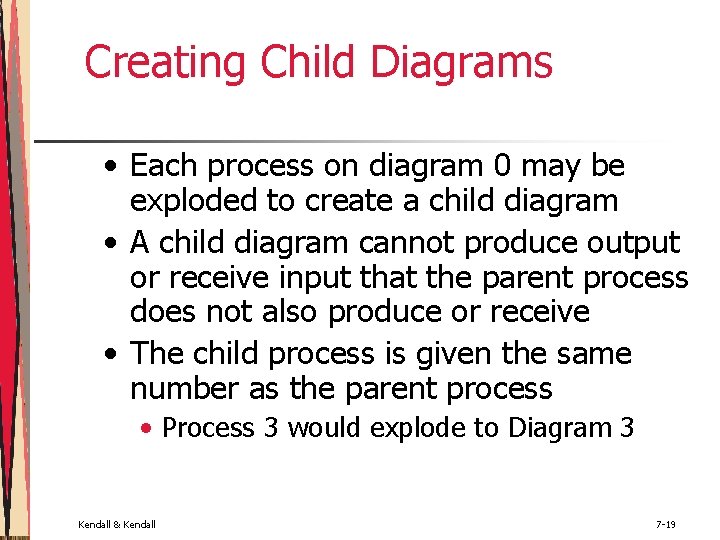 Creating Child Diagrams

• Each process on diagram 0 may be exploded to create a child diagram
• A child diagram cannot produce output or receive input that the parent process does not also produce or receive
• The child process is given the same number as the parent process
  • Process 3 would explode to Diagram 3

Kendall & Kendall

7-19